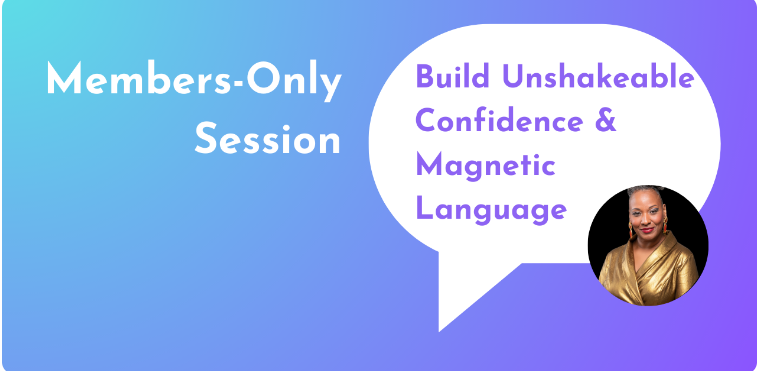 Members-Only Session

Build Unshakeable Confidence & Magnetic Language